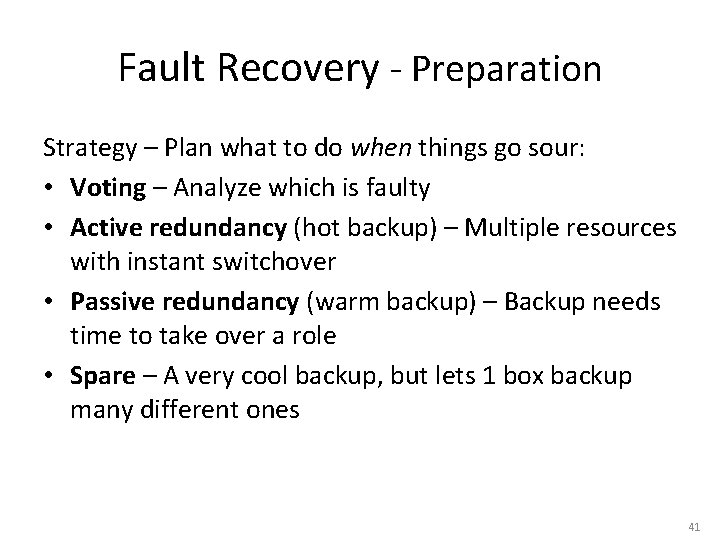 Fault Recovery - Preparation

Strategy – Plan what to do when things go sour:

• Voting – Analyze which is faulty
• Active redundancy (hot backup) – Multiple resources with instant switchover
• Passive redundancy (warm backup) – Backup needs time to take over a role
• Spare – A very cool backup, but lets 1 box backup many different ones

41